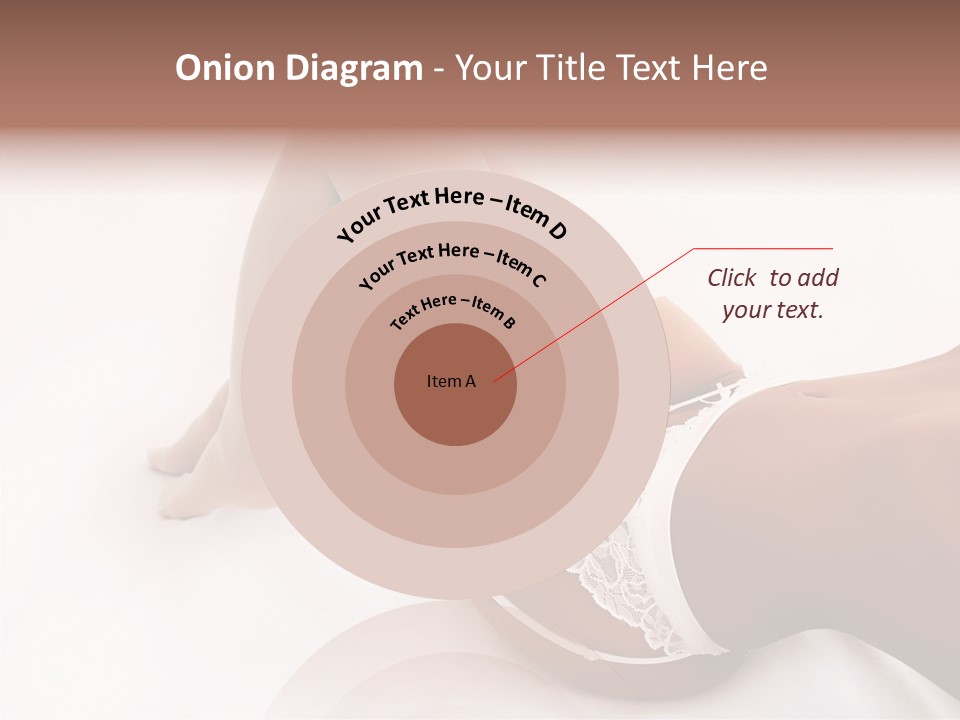 Onion Diagram - Your Title Text Here

Your Text Here – Item D

Your Text Here – Item C

Text Here – Item B

Item A

Click to add your text.